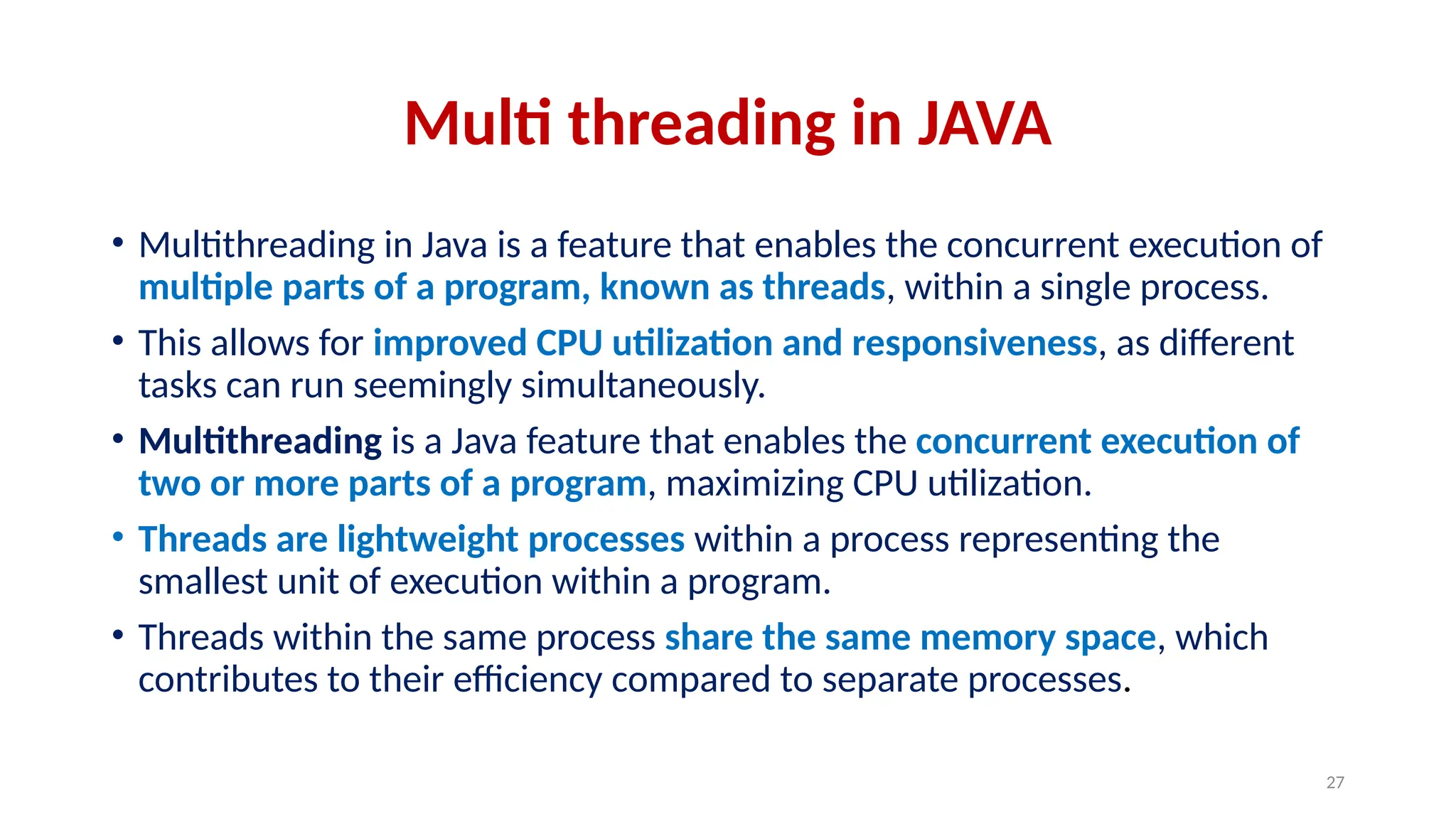 Multi threading in JAVA

• Multithreading in Java is a feature that enables the concurrent execution of multiple parts of a program, known as threads, within a single process.

• This allows for improved CPU utilization and responsiveness, as different tasks can run seemingly simultaneously.

• Multithreading is a Java feature that enables the concurrent execution of two or more parts of a program, maximizing CPU utilization.

• Threads are lightweight processes within a process representing the smallest unit of execution within a program.

• Threads within the same process share the same memory space, which contributes to their efficiency compared to separate processes.

27